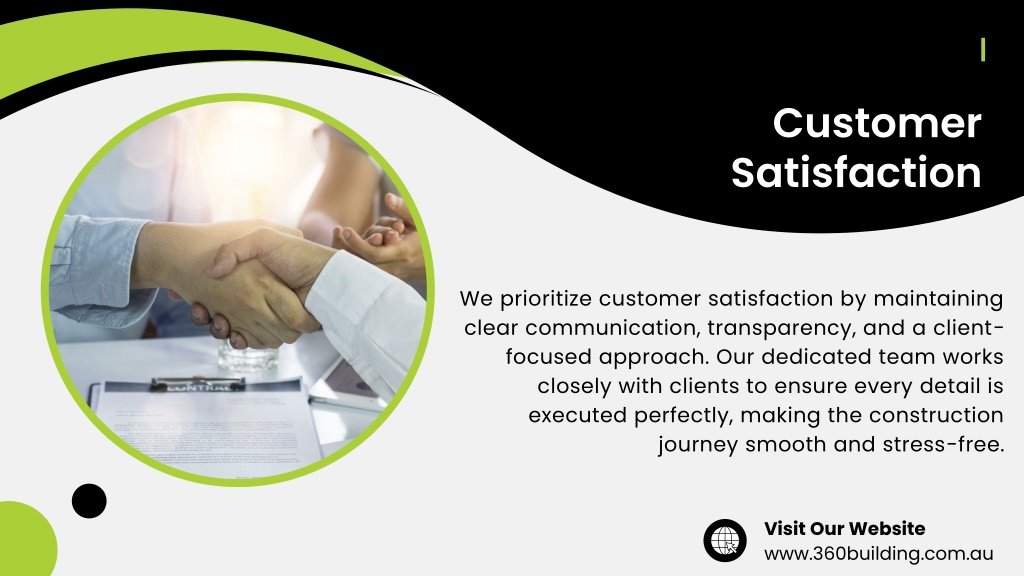 Customer Satisfaction

We prioritize customer satisfaction by maintaining clear communication, transparency, and a client-focused approach. Our dedicated team works closely with clients to ensure every detail is executed perfectly, making the construction journey smooth and stress-free.

Visit Our Website
www.360building.com.au